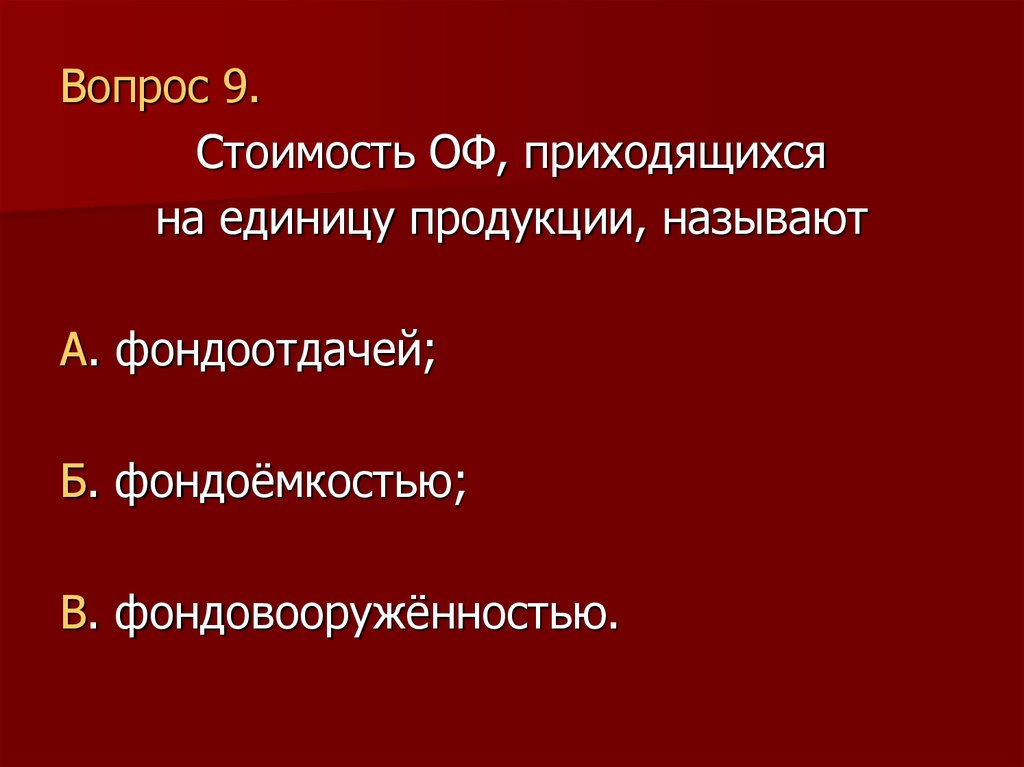 Вопрос 9.

Стоимость ОФ, приходящихся на единицу продукции, называют

А. фондоотдачей;

Б. фондоёмкостью;

В. фондовооружённостью.